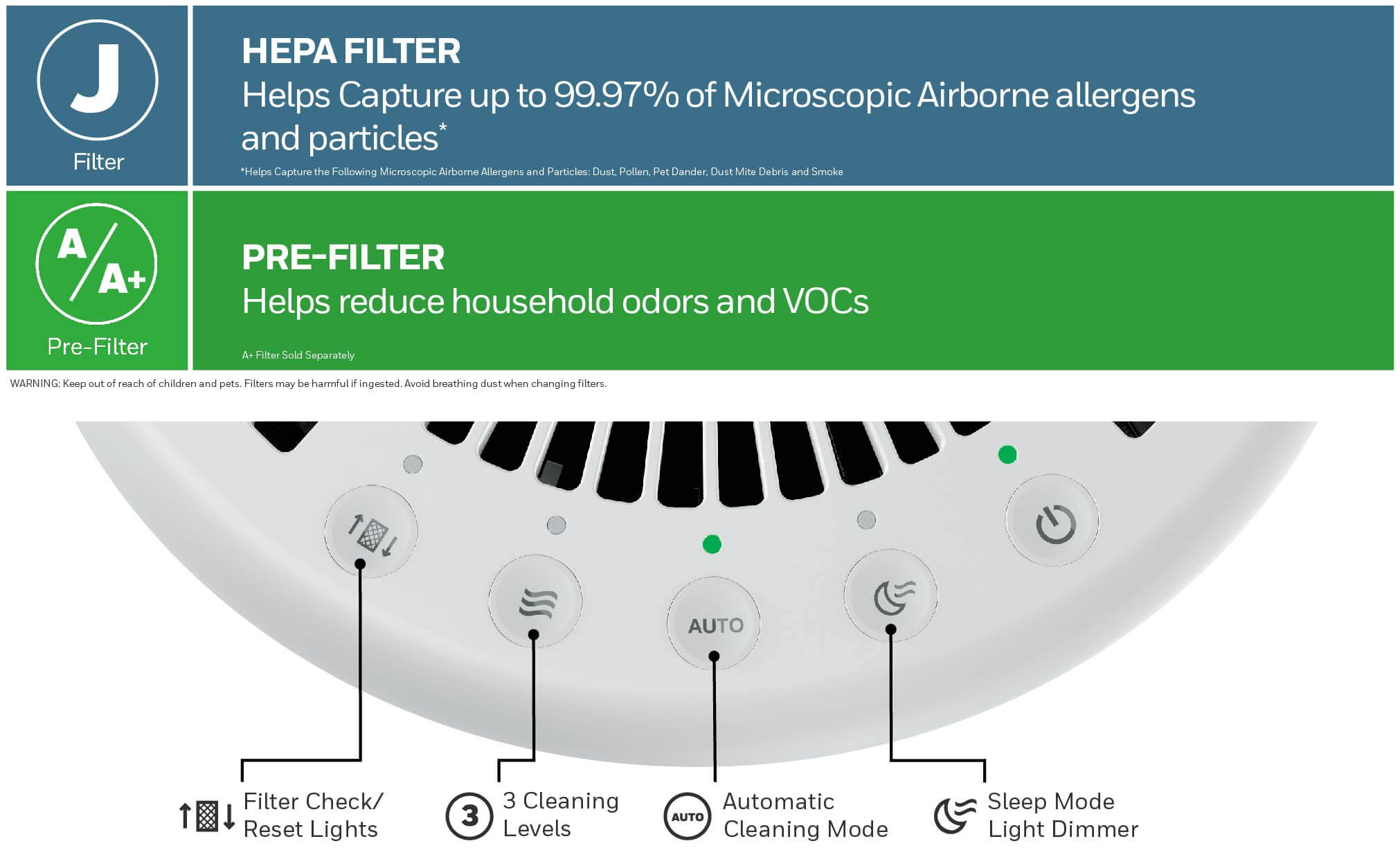 J
Filter

HEPA FILTER
Helps Capture up to 99.97% of Microscopic Airborne allergens and particles*
*Helps Capture the Following Microscopic Airborne Allergens and Particles: Dust, Pollen, Pet Dander, Dust Mite Debris and Smoke

A/A+
Pre-Filter

PRE-FILTER
Helps reduce household odors and VOCs
A+ Filter Sold Separately

WARNING: Keep out of reach of children and pets. Filters may be harmful if ingested. Avoid breathing dust when changing filters.

AUTO

Filter Check/ Reset Lights

3

3 Cleaning Levels

AUTO

Automatic Cleaning Mode

Sleep Mode Light Dimmer